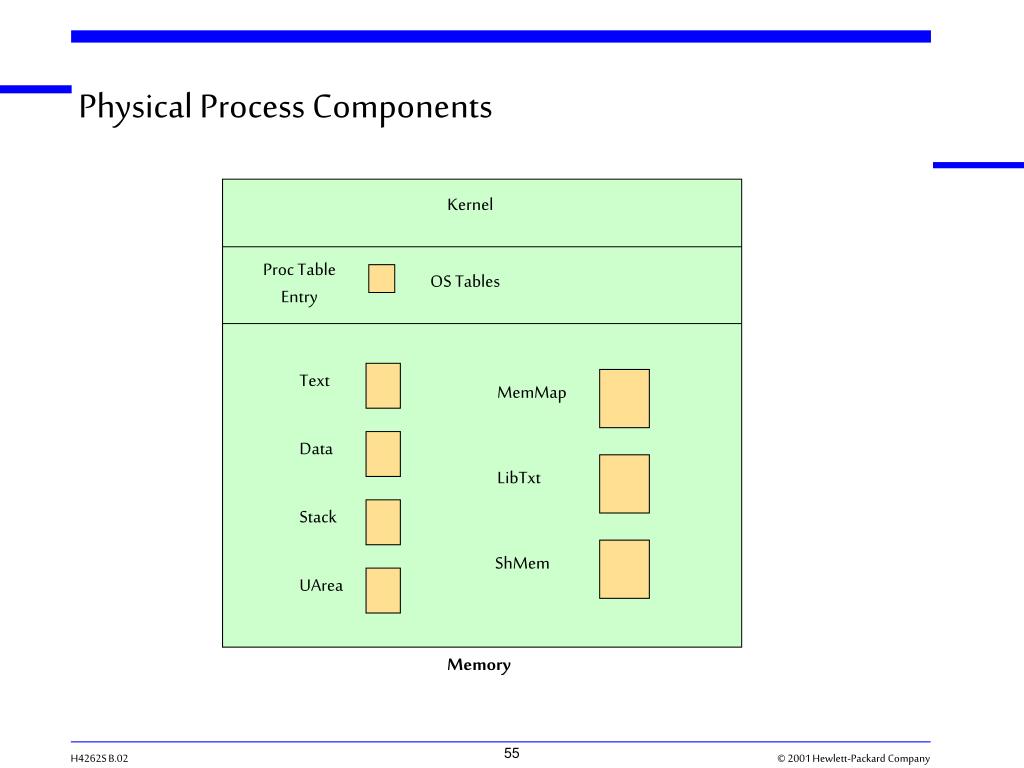 Physical Process Components

Kernel

Proc Table Entry

OS Tables

Text

Data

Stack

UArea

MemMap

LibTxt

ShMem

Memory

H4262S B.02

55

© 2001 Hewlett-Packard Company